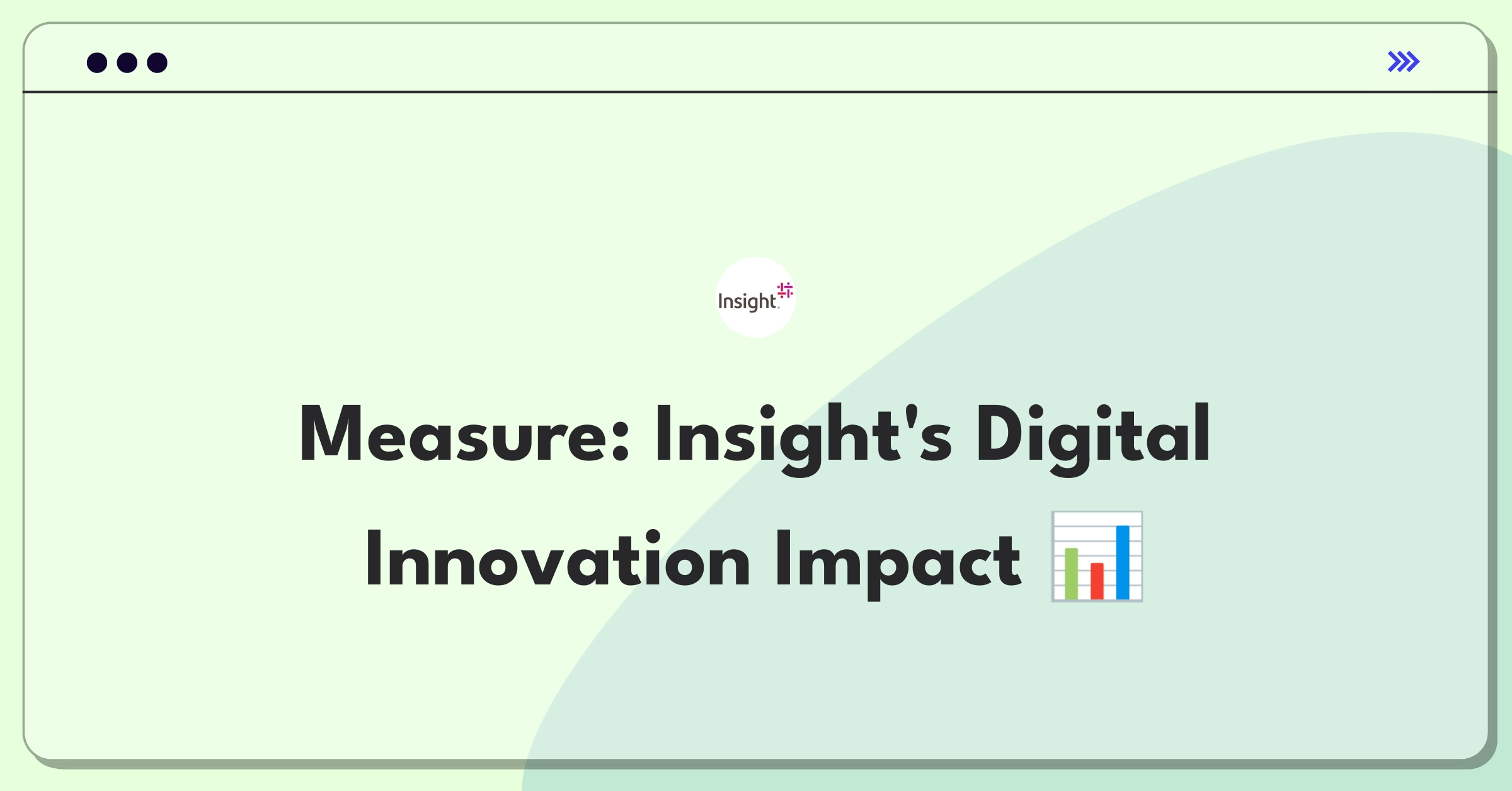 Insight

Measure: Insight's Digital Innovation Impact 📊